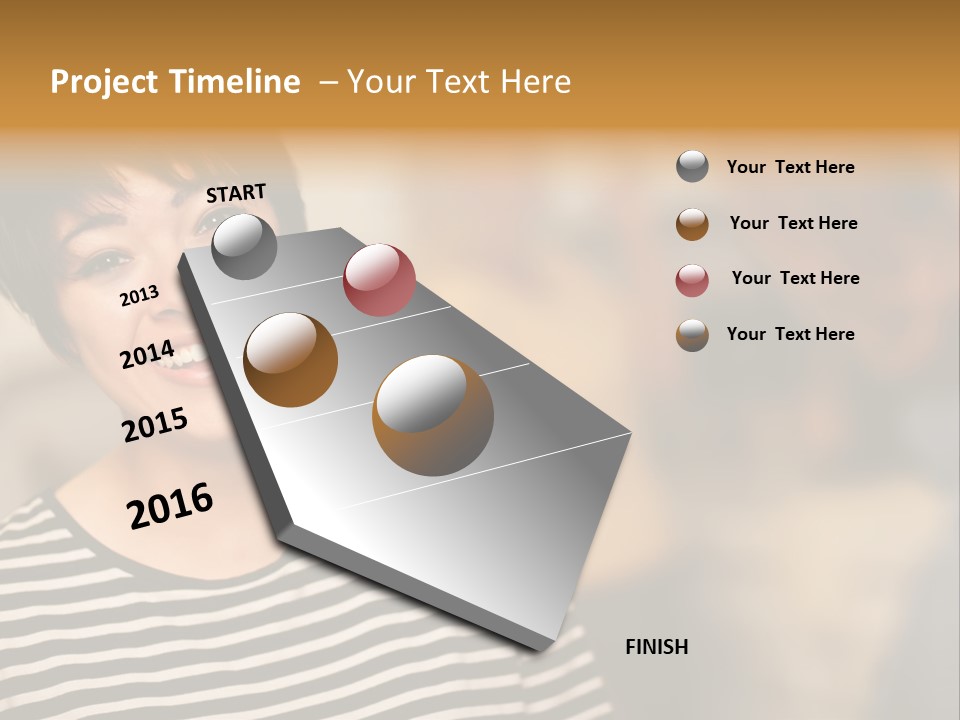 Project Timeline – Your Text Here

START

2013

2014

2015

2016

FINISH

Your Text Here

Your Text Here

Your Text Here

Your Text Here